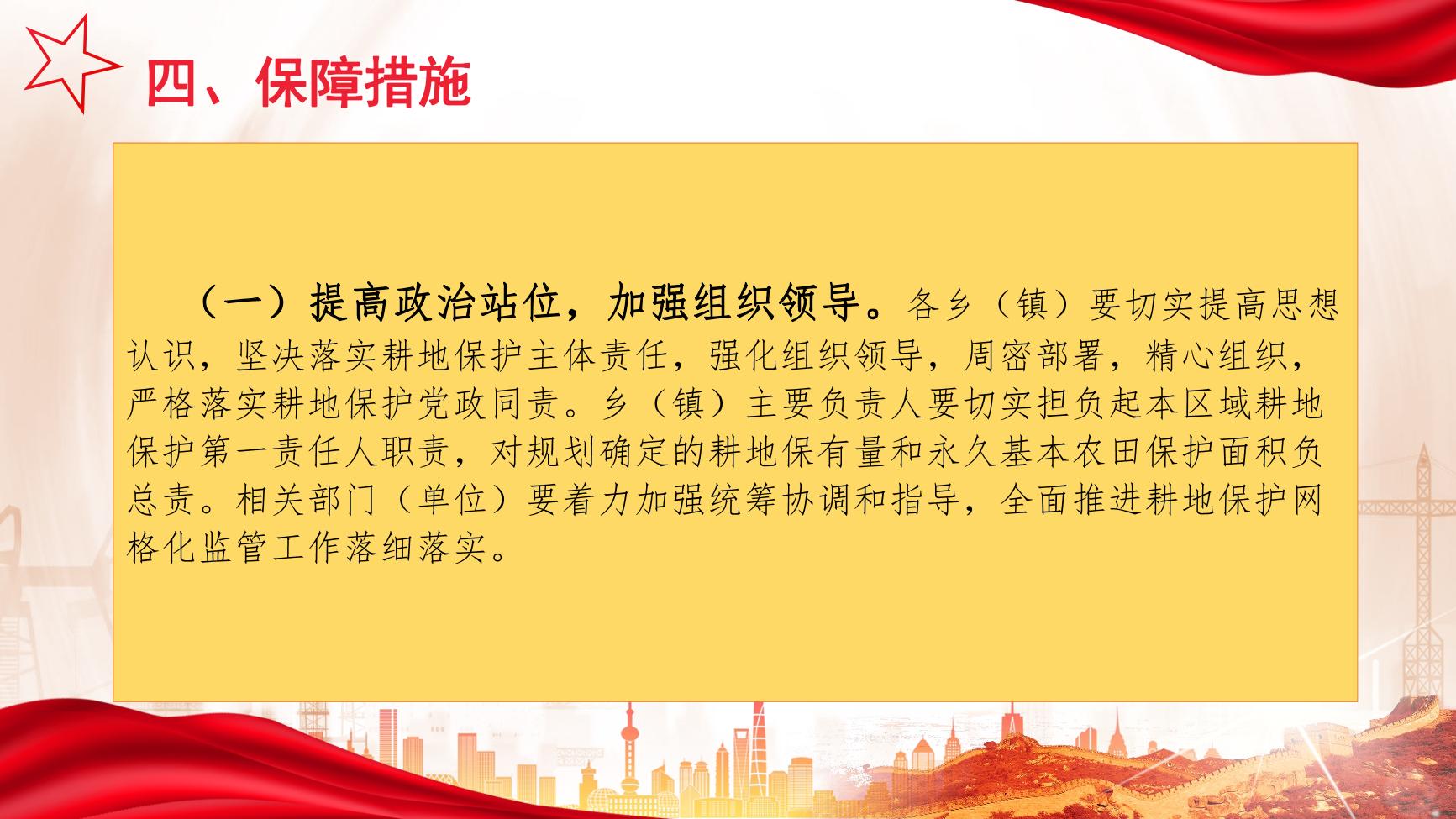 四、保障措施

（一）提高政治站位，加强组织领导。各乡（镇）要切实提高思想认识，坚决落实耕地保护主体责任，强化组织领导，周密部署，精心组织，严格落实耕地保护党政同责。乡（镇）主要负责人要切实担负起本区域耕地保护第一责任人职责，对规划确定的耕地保有量和永久基本农田保护面积负总责。相关部门（单位）要着力加强统筹协调和指导，全面推进耕地保护网格化监管工作落细落实。